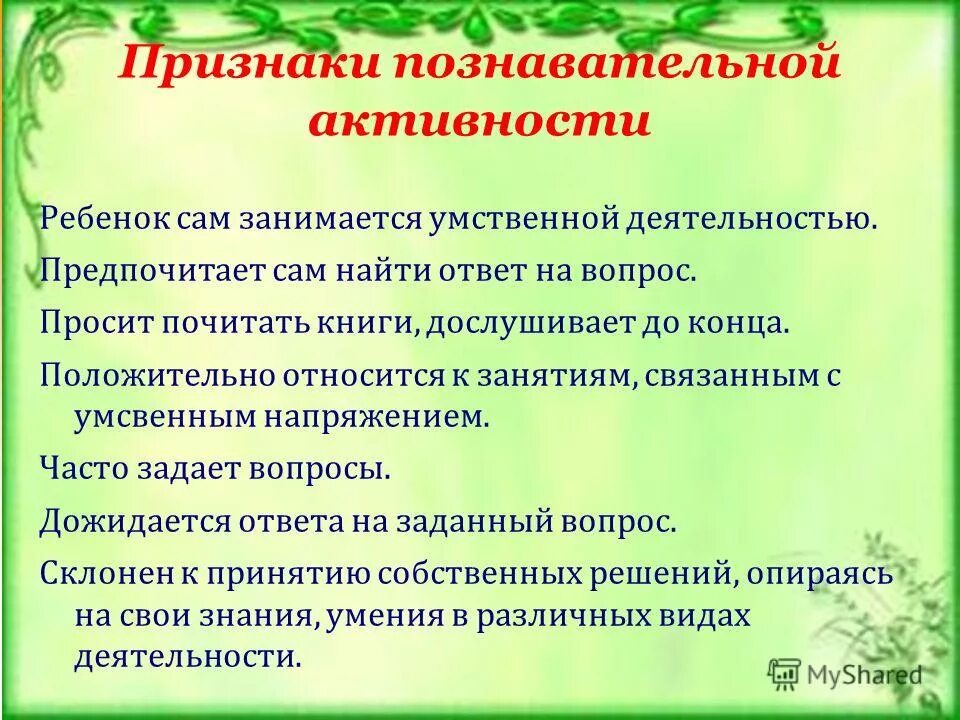 Признаки познавательной активности

Ребенок сам занимается умственной деятельностью.

Предпочитает сам найти ответ на вопрос.

Просит почитать книги, дослушивает до конца.

Положительно относится к занятиям, связанным с умсвенным напряжением.

Часто задает вопросы.

Дожидается ответа на заданный вопрос.

Склонен к принятию собственных решений, опираясь на свои знания, умения в различных видах деятельности.

MyShared